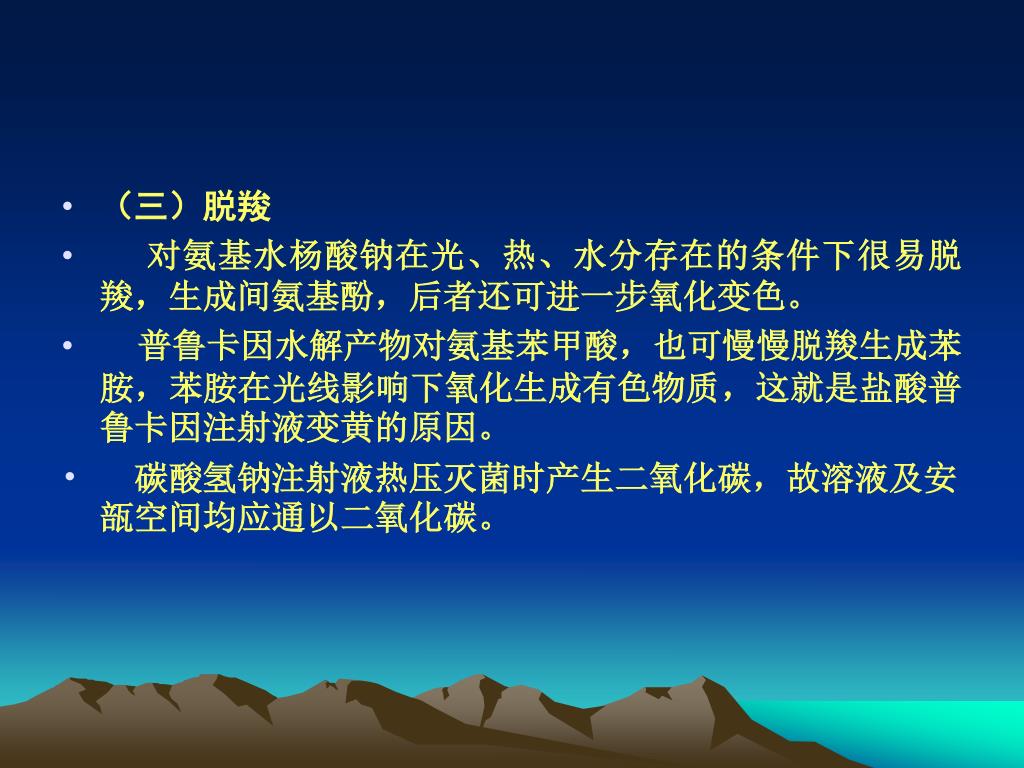 • （三）脱羧

• 对氨基水杨酸钠在光、热、水分存在的条件下很易脱羧，生成间氨基酚，后者还可进一步氧化变色。

• 普鲁卡因水解产物对氨基苯甲酸，也可慢慢脱羧生成苯胺，苯胺在光线影响下氧化生成有色物质，这就是盐酸普鲁卡因注射液变黄的原因。

• 碳酸氢钠注射液热压灭菌时产生二氧化碳，故溶液及安瓿空间均应通以二氧化碳。